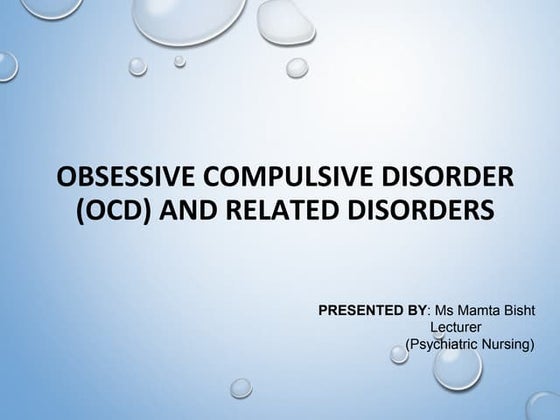 OBSESSIVE COMPULSIVE DISORDER (OCD) AND RELATED DISORDERS

PRESENTED BY: Ms Mamta Bisht
Lecturer
(Psychiatric Nursing)